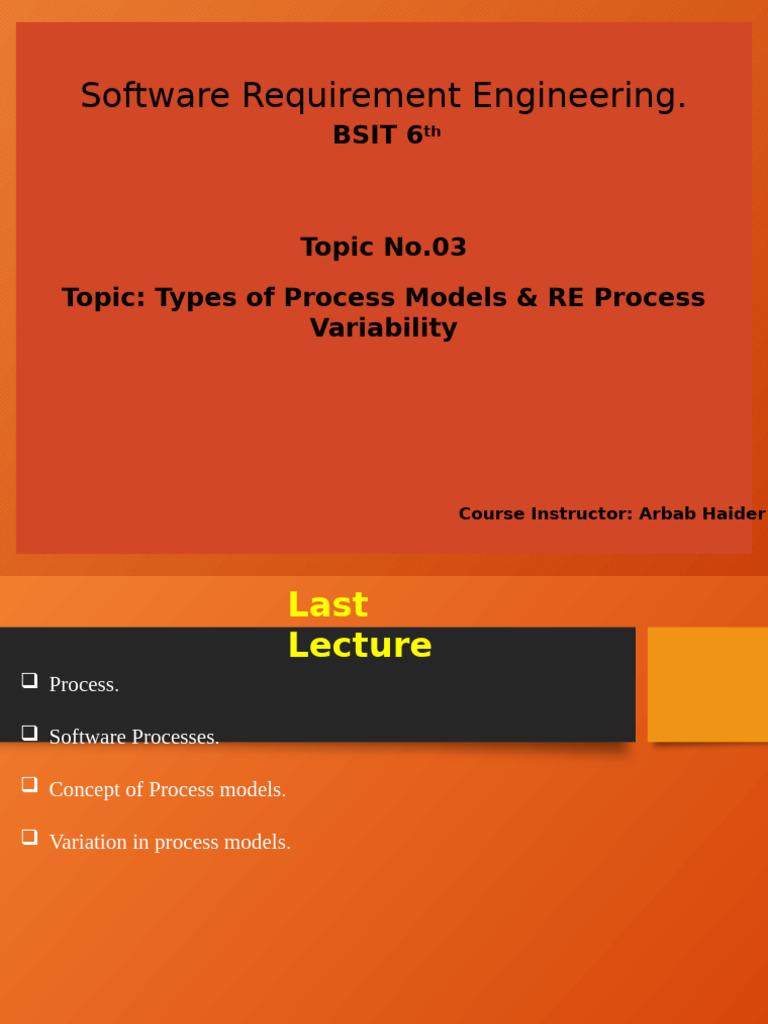 Software Requirement Engineering.
BSIT 6$^{th}$

Topic No.03

Topic: Types of Process Models & RE Process Variability

Course Instructor: Arbab Haider

Last Lecture

❑ Process.

❑ Software Processes.

❑ Concept of Process models.

❑ Variation in process models.